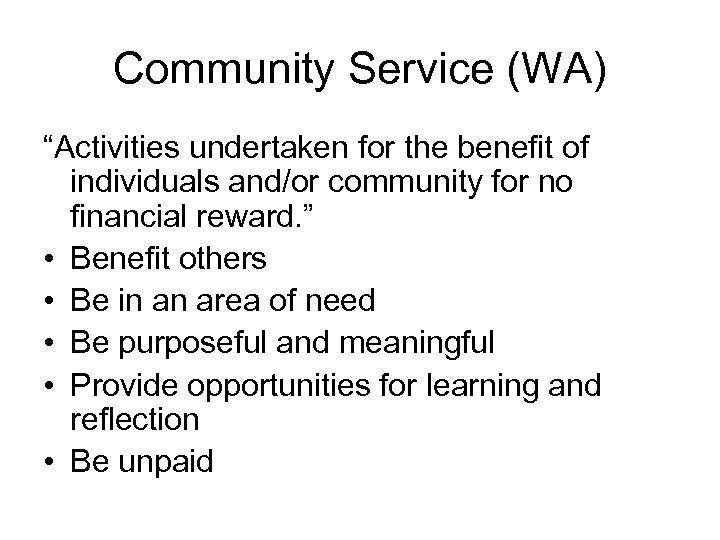 Community Service (WA)

“Activities undertaken for the benefit of individuals and/or community for no financial reward.”

• Benefit others
• Be in an area of need
• Be purposeful and meaningful
• Provide opportunities for learning and reflection
• Be unpaid